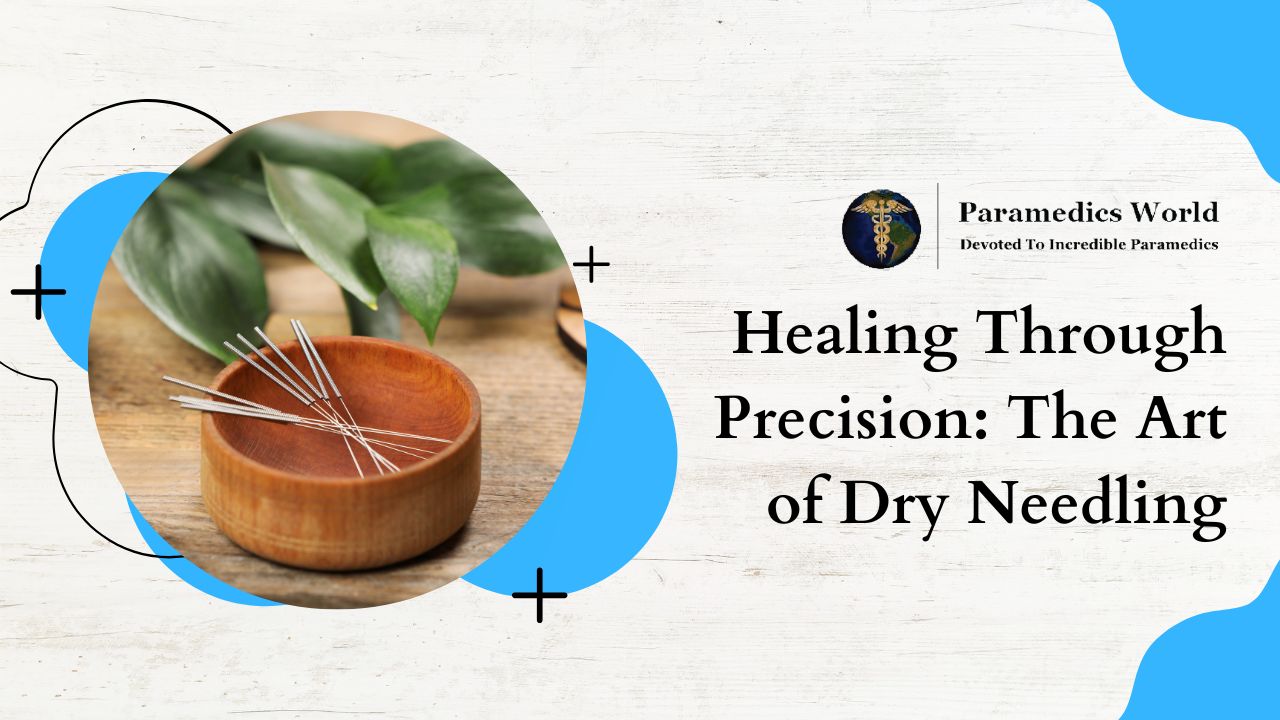 Paramedics World
Devoted To Incredible Paramedics

Healing Through Precision: The Art of Dry Needling